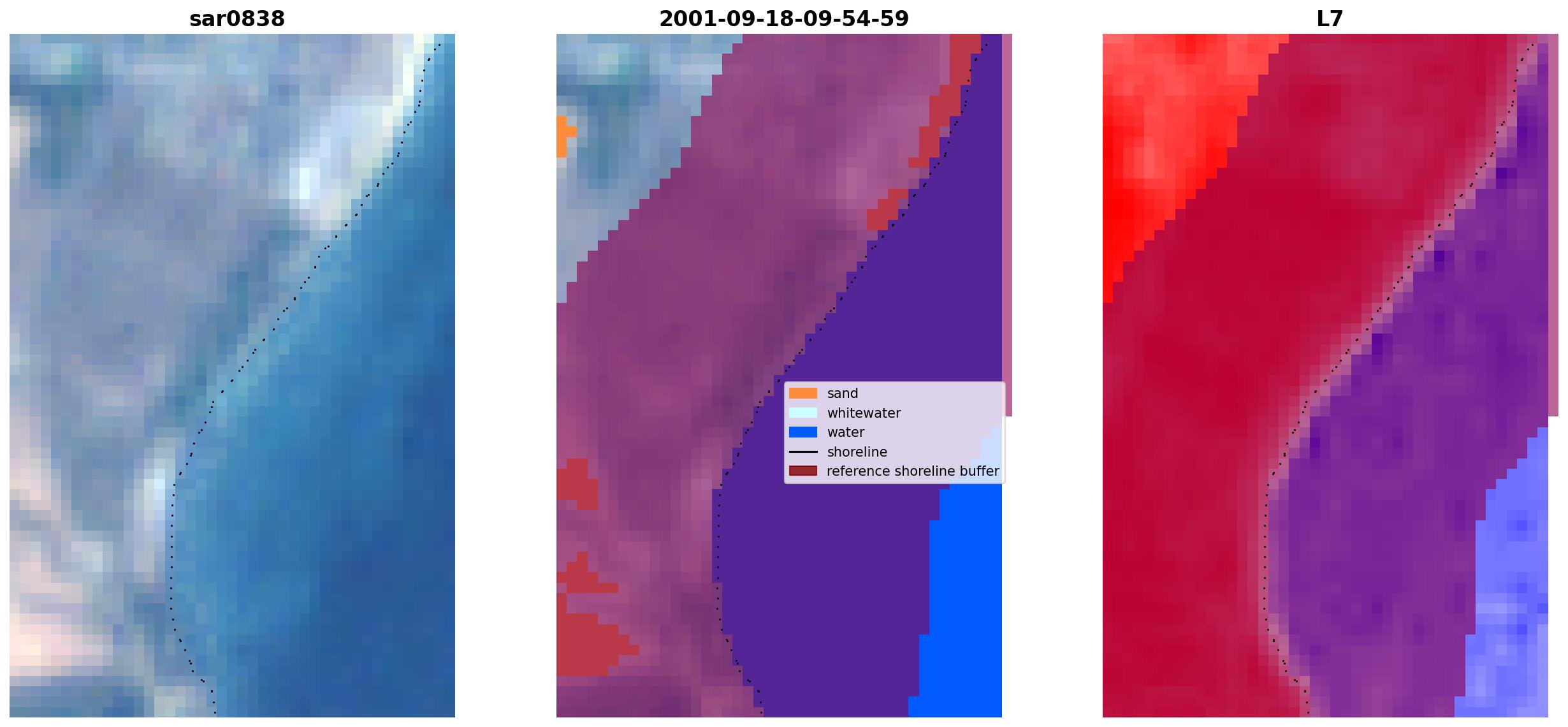 sar0838

2001-09-18-09-54-59

sand
whitewater
water
shoreline
reference shoreline buffer

L7